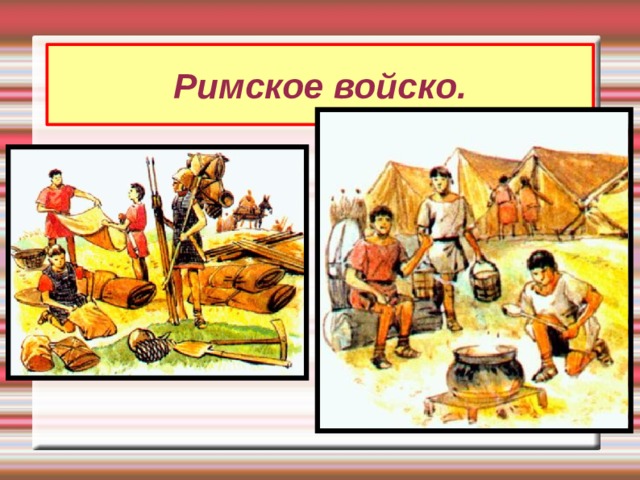 Римское войско.